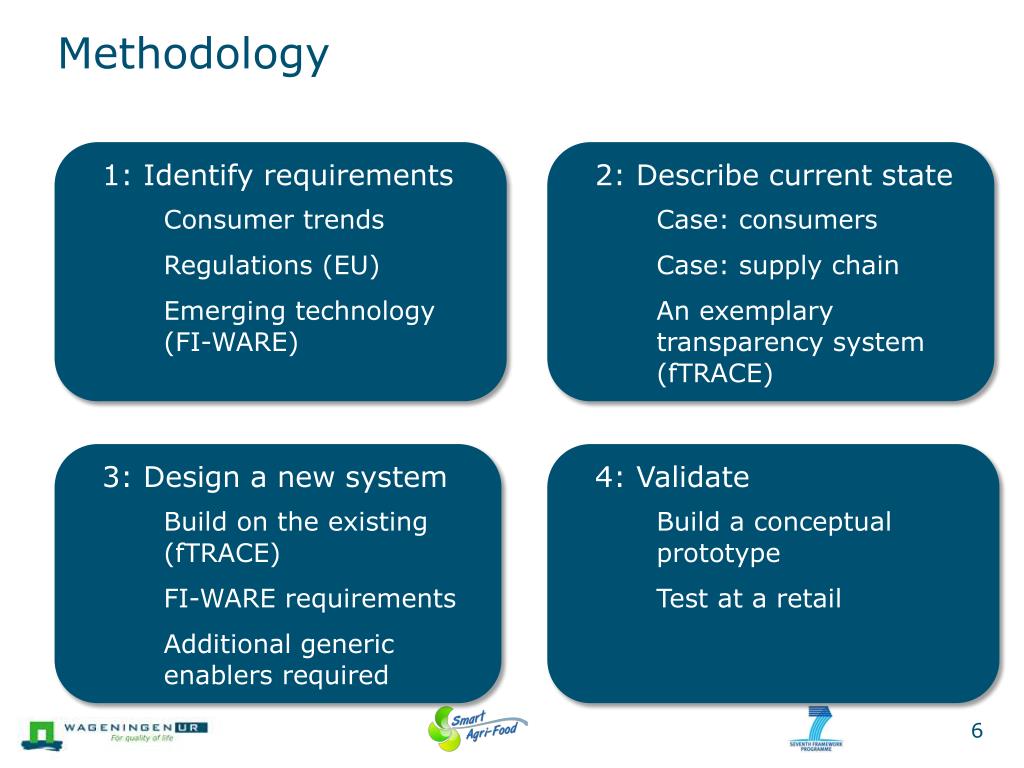 Methodology

1: Identify requirements
Consumer trends
Regulations (EU)
Emerging technology (FI-WARE)

2: Describe current state
Case: consumers
Case: supply chain
An exemplary transparency system (fTRACE)

3: Design a new system
Build on the existing (fTRACE)
FI-WARE requirements
Additional generic enablers required

4: Validate
Build a conceptual prototype
Test at a retail

WAGENINGEN UR
For quality of life

Smart Agri-Food

SEVENTH FRAMEWORK PROGRAMME

6